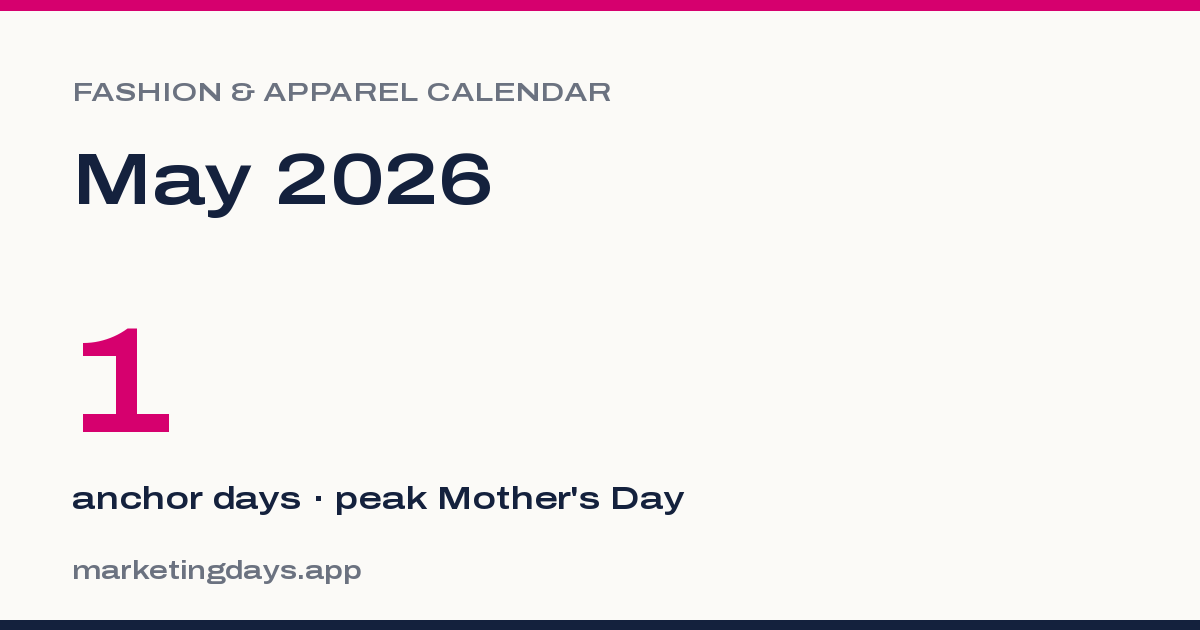 FASHION & APPAREL CALENDAR

May 2026

1

anchor days · peak Mother's Day

marketingdays.app